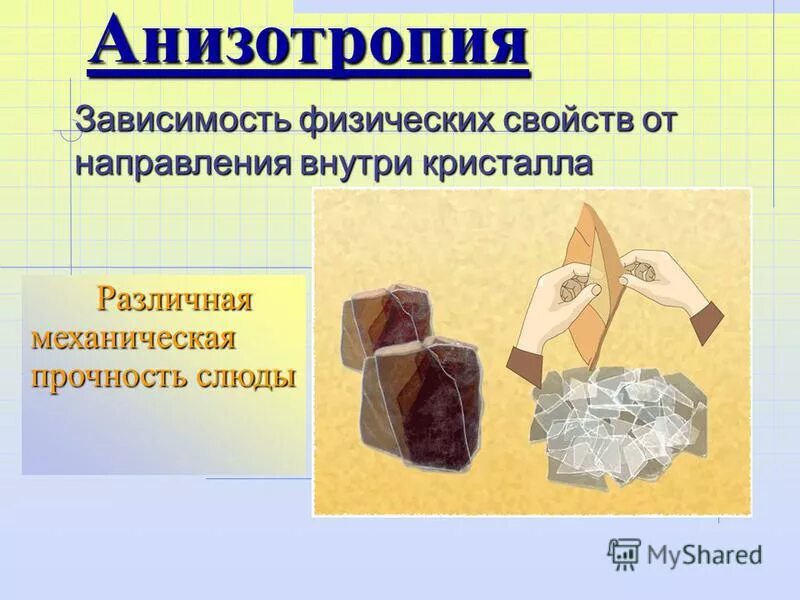 Анизотропия

Зависимость физических свойств от направления внутри кристалла

Различная механическая прочность слюды

MyShared